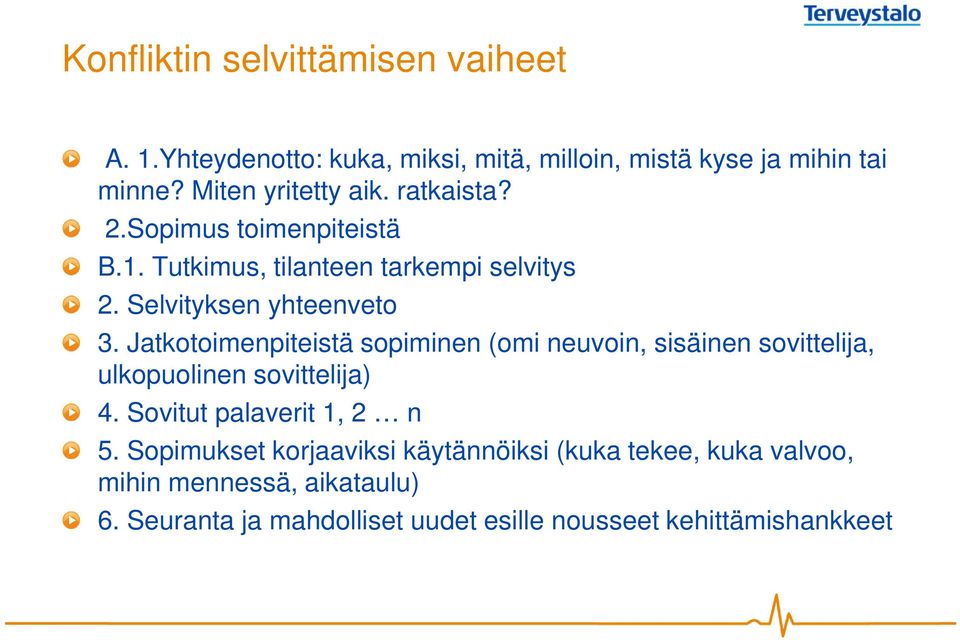 Terveystalo

Konfliktin selvittämisen vaiheet

A. 1.Yhteydenotto: kuka, miksi, mitä, milloin, mistä kyse ja mihin tai minne? Miten yritetty aik. ratkaista?

2.Sopimus toimenpiteistä

B.1. Tutkimus, tilanteen tarkempi selvitys

2. Selvityksen yhteenveto

3. Jatkotoimenpiteistä sopiminen (omi neuvoin, sisäinen sovittelija, ulkopuolinen sovittelija)

4. Sovitut palaverit 1, 2 … n

5. Sopimukset korjaaviksi käytännöiksi (kuka tekee, kuka valvoo, mihin mennessä, aikataulu)

6. Seuranta ja mahdolliset uudet esille nousseet kehittämishankkeet